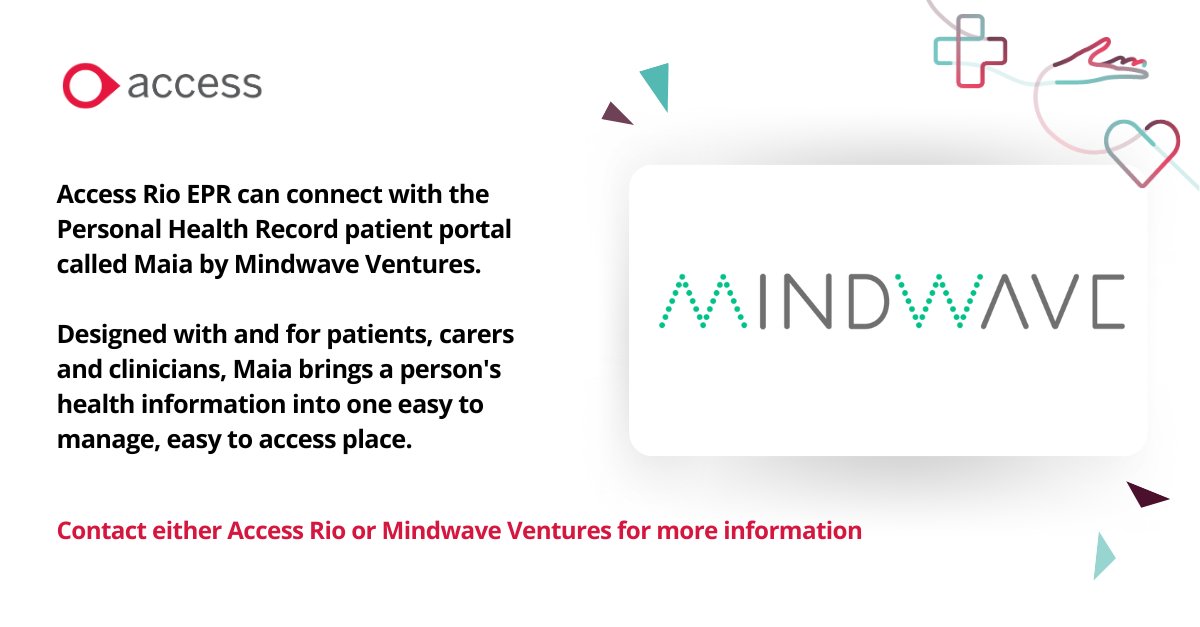 access

Access Rio EPR can connect with the Personal Health Record patient portal called Maia by Mindwave Ventures.

Designed with and for patients, carers and clinicians, Maia brings a person's health information into one easy to manage, easy to access place.

MINDWAVE

Contact either Access Rio or Mindwave Ventures for more information